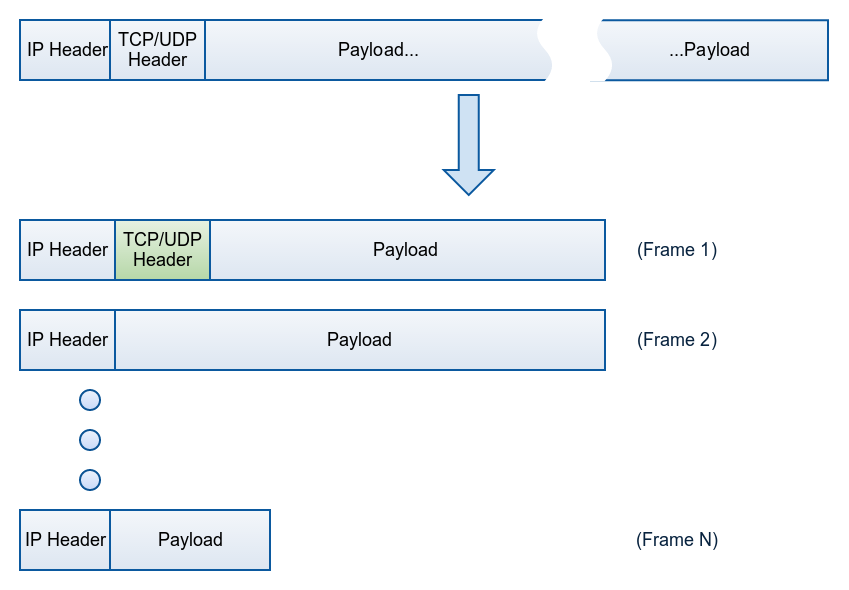 IP Header TCP/UDP Header Payload... ...Payload

IP Header TCP/UDP Header Payload (Frame 1)

IP Header Payload (Frame 2)

IP Header Payload (Frame N)